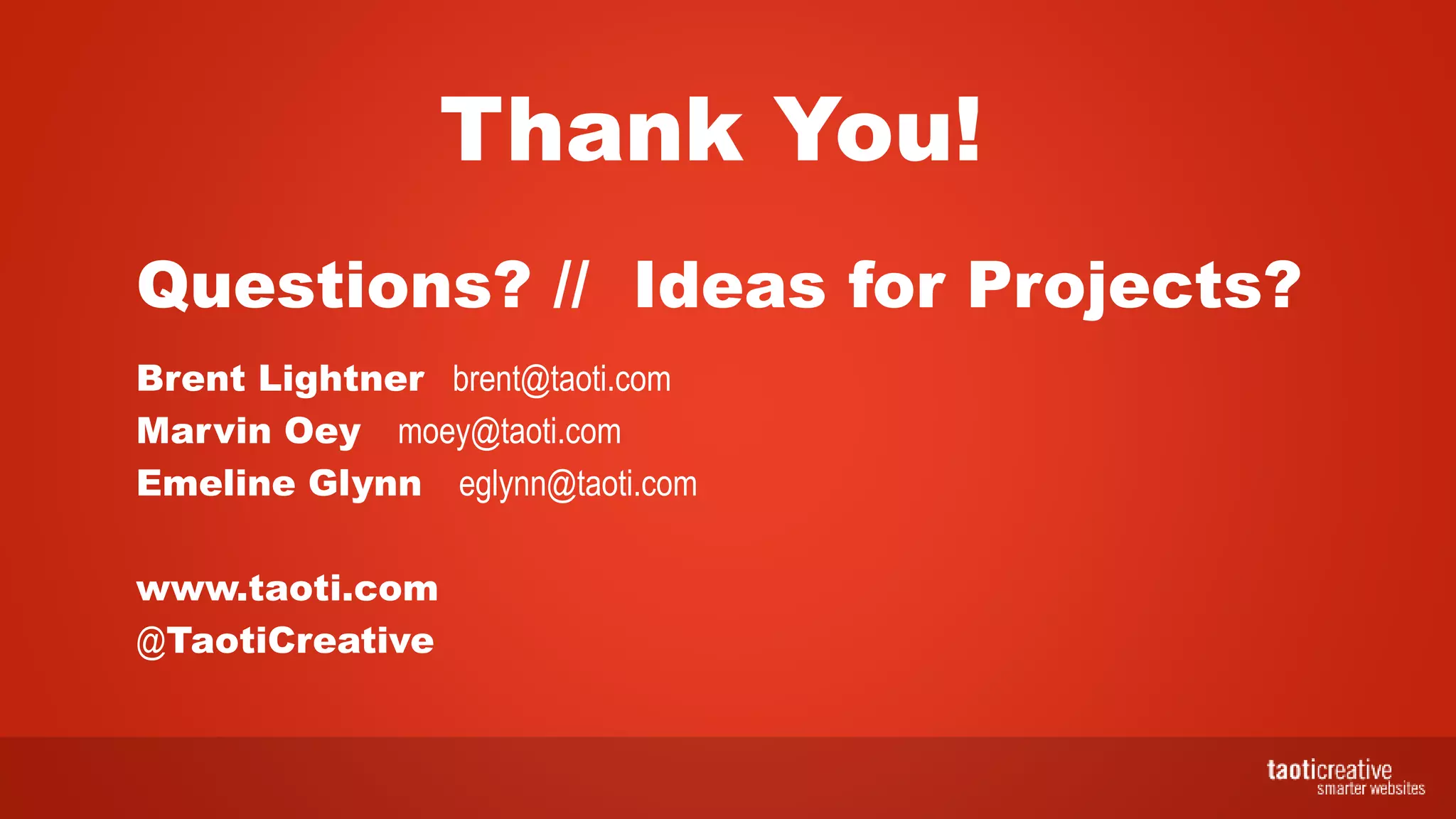 Thank You!

Questions? // Ideas for Projects?

Brent Lightner brent@taoti.com
Marvin Oey moey@taoti.com
Emeline Glynn eglynn@taoti.com

www.taoti.com
@TaotiCreative

taoticreative
smarter websites